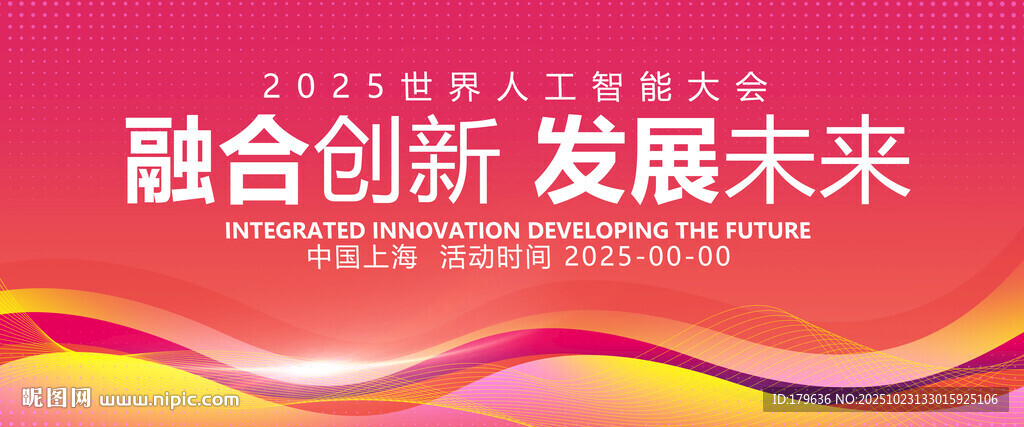 2025世界人工智能大会

融合创新 发展未来

INTEGRATED INNOVATION DEVELOPING THE FUTURE

中国上海 活动时间 2025-00-00

昵图网 www.nipic.com

ID:179636 NO:20251023133015925106